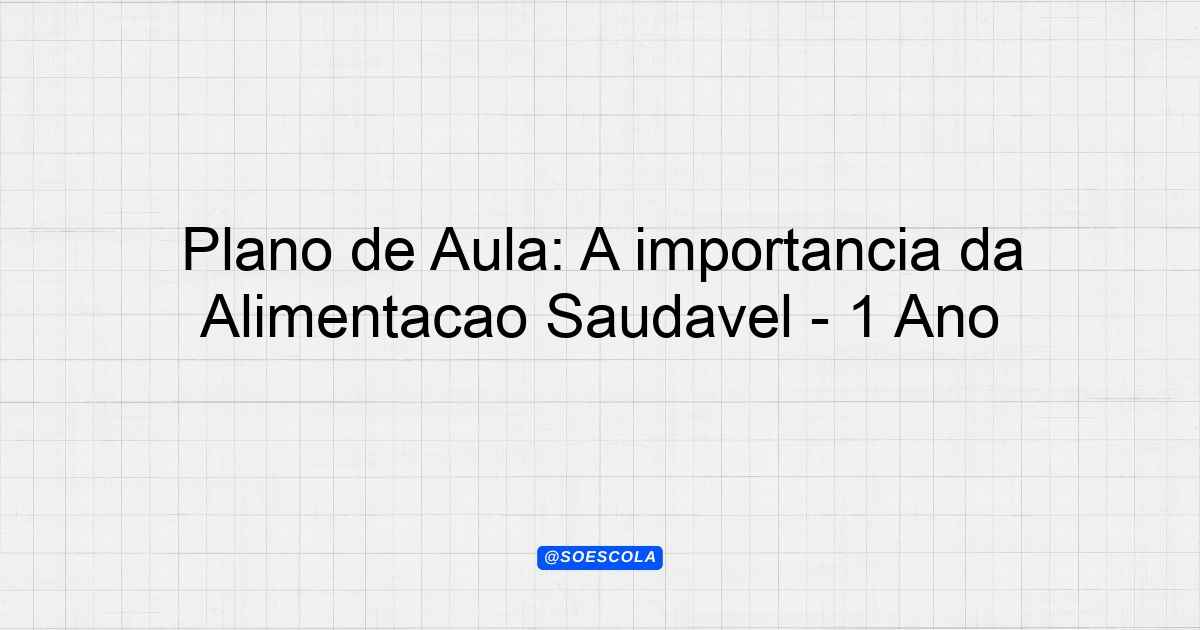 Plano de Aula: A importancia da Alimentacao Saudavel - 1 Ano

@SOESCOLA